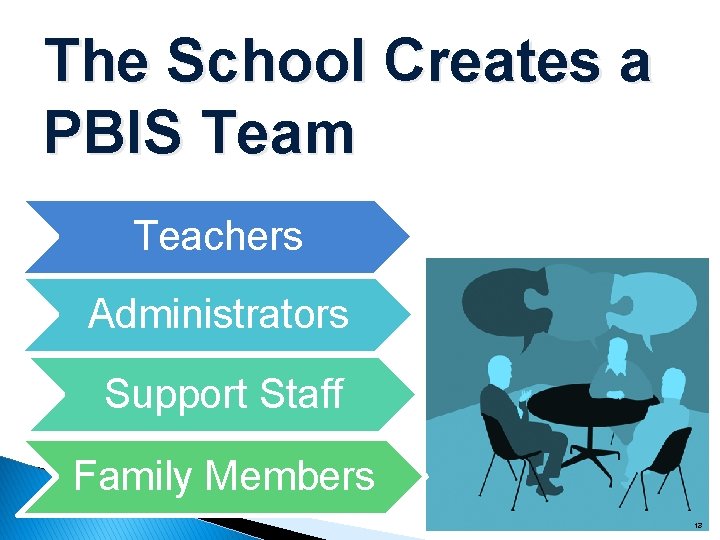 The School Creates a PBIS Team

Teachers

Administrators

Support Staff

Family Members

13